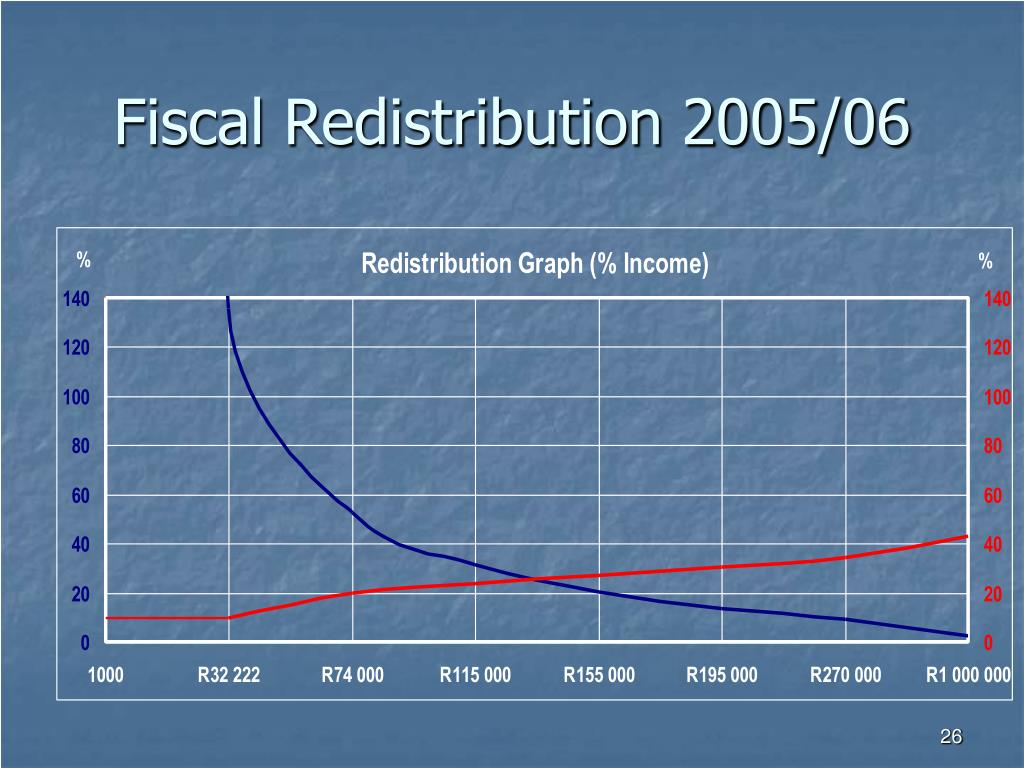 Fiscal Redistribution 2005/06

%

Redistribution Graph (% Income)

%

140
120
100
80
60
40
20
0

140
120
100
80
60
40
20
0

1000 R32 222 R74 000 R115 000 R155 000 R195 000 R270 000 R1 000 000

26